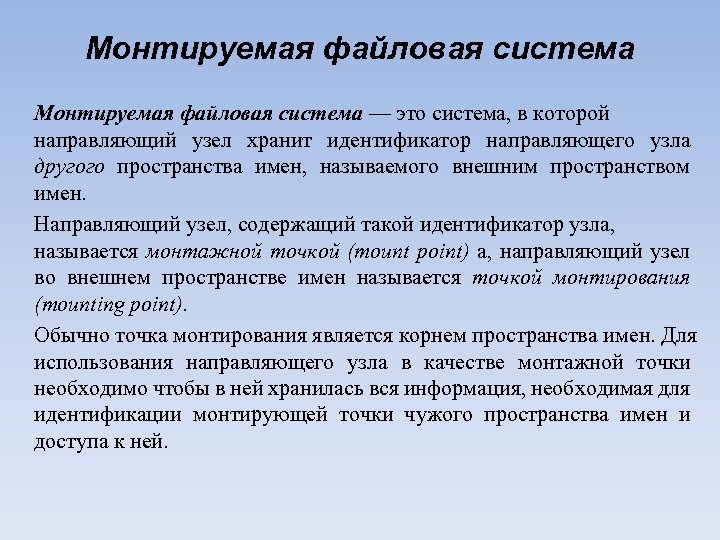 Монтируемая файловая система

Монтируемая файловая система — это система, в которой направляющий узел хранит идентификатор направляющего узла другого пространства имен, называемого внешним пространством имен.

Направляющий узел, содержащий такой идентификатор узла, называется монтажной точкой (mount point) а, направляющий узел во внешнем пространстве имен называется точкой монтирования (mounting point).

Обычно точка монтирования является корнем пространства имен. Для использования направляющего узла в качестве монтажной точки необходимо чтобы в ней хранилась вся информация, необходимая для идентификации монтирующей точки чужого пространства имен и доступа к ней.